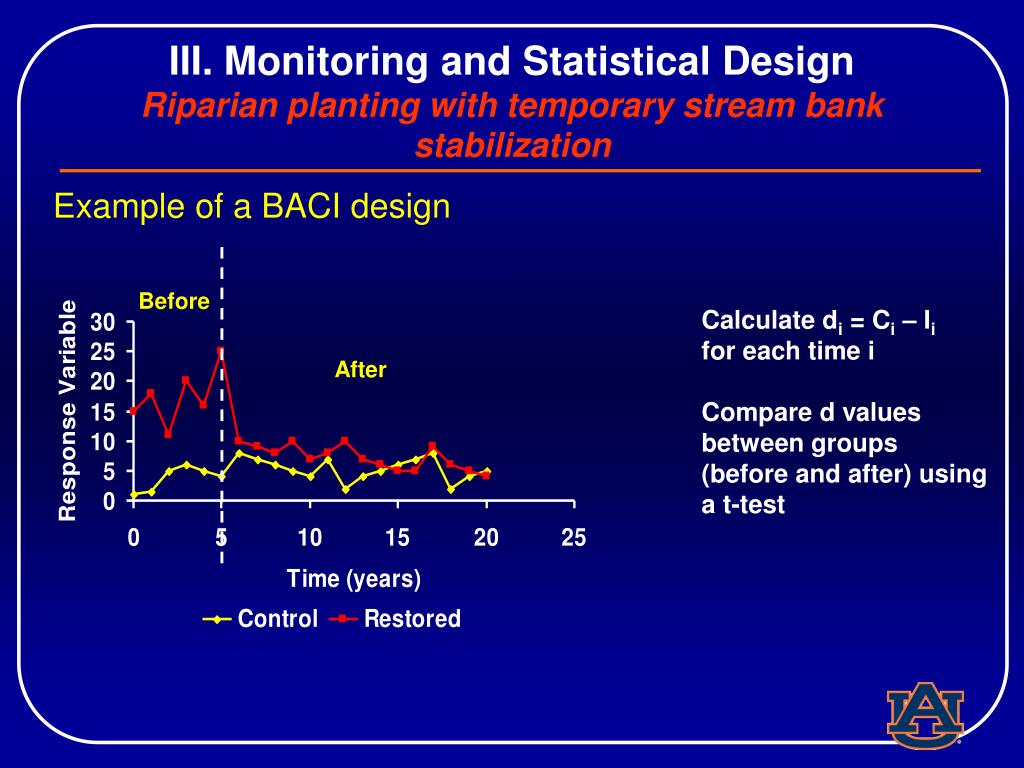 III. Monitoring and Statistical Design

Riparian planting with temporary stream bank stabilization

Example of a BACI design

Before

After

Response Variable

30
25
20
15
10
5
0

0 5 10 15 20 25

Time (years)

Control Restored

Calculate $d_i = C_i – I_i$ for each time i

Compare d values between groups (before and after) using a t-test

AU